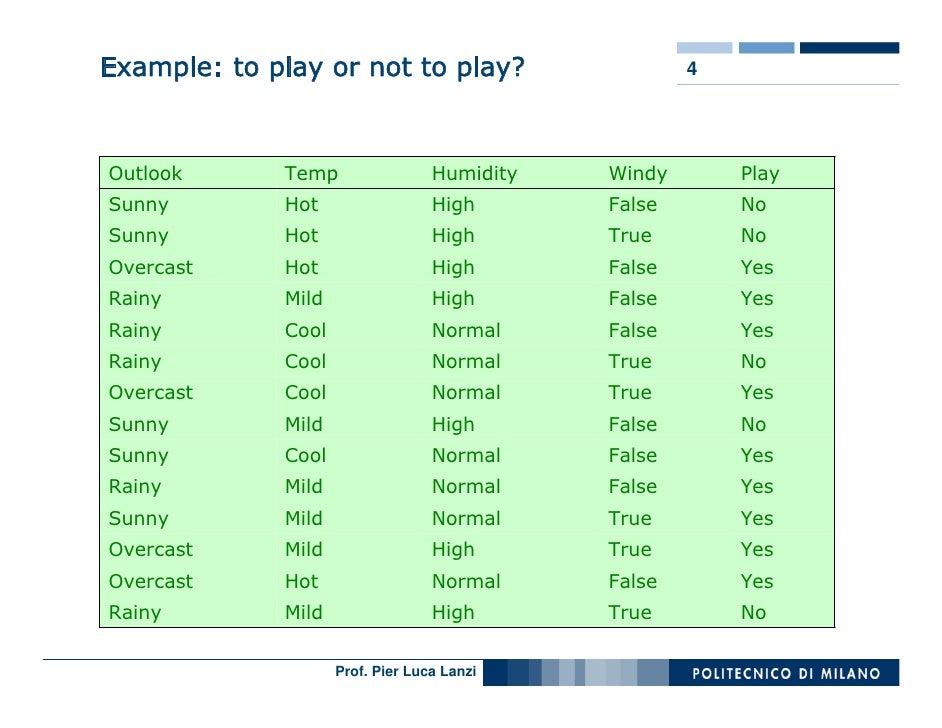 Example: to play or not to play?

4

| Outlook | Temp | Humidity | Windy | Play |
|---|---|---|---|---|
| Sunny | Hot | High | False | No |
| Sunny | Hot | High | True | No |
| Overcast | Hot | High | False | Yes |
| Rainy | Mild | High | False | Yes |
| Rainy | Cool | Normal | False | Yes |
| Rainy | Cool | Normal | True | No |
| Overcast | Cool | Normal | True | Yes |
| Sunny | Mild | High | False | No |
| Sunny | Cool | Normal | False | Yes |
| Rainy | Mild | Normal | False | Yes |
| Sunny | Mild | Normal | True | Yes |
| Overcast | Mild | High | True | Yes |
| Overcast | Hot | Normal | False | Yes |
| Rainy | Mild | High | True | No |

Prof. Pier Luca Lanzi

POLITECNICO DI MILANO